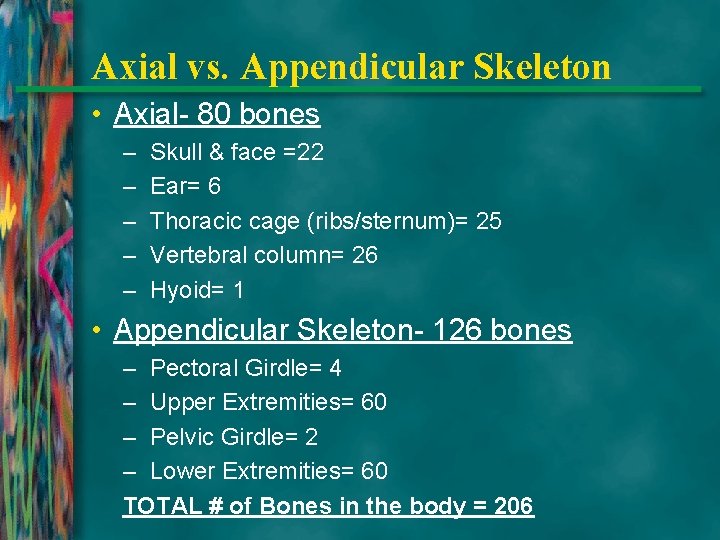 Axial vs. Appendicular Skeleton

• Axial- 80 bones
– Skull & face =22
– Ear= 6
– Thoracic cage (ribs/sternum)= 25
– Vertebral column= 26
– Hyoid= 1

• Appendicular Skeleton- 126 bones
– Pectoral Girdle= 4
– Upper Extremities= 60
– Pelvic Girdle= 2
– Lower Extremities= 60

TOTAL # of Bones in the body = 206